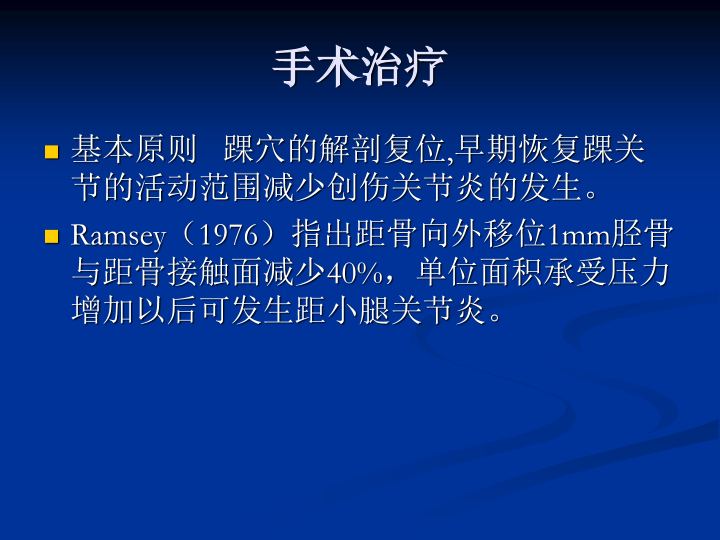 手术治疗

基本原则　踝穴的解剖复位,早期恢复踝关节的活动范围减少创伤关节炎的发生。

Ramsey（1976）指出距骨向外移位1mm胫骨与距骨接触面减少40%，单位面积承受压力增加以后可发生距小腿关节炎。